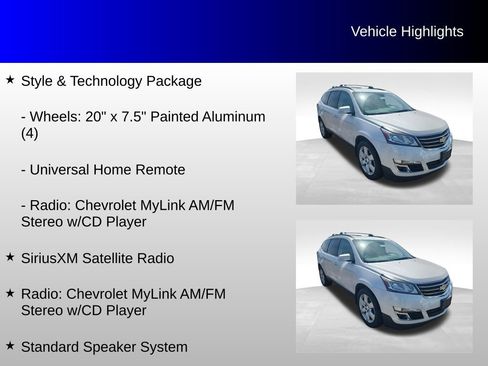 Vehicle Highlights

★ Style & Technology Package

- Wheels: 20" x 7.5" Painted Aluminum (4)

- Universal Home Remote

- Radio: Chevrolet MyLink AM/FM Stereo w/CD Player

★ SiriusXM Satellite Radio

★ Radio: Chevrolet MyLink AM/FM Stereo w/CD Player

★ Standard Speaker System